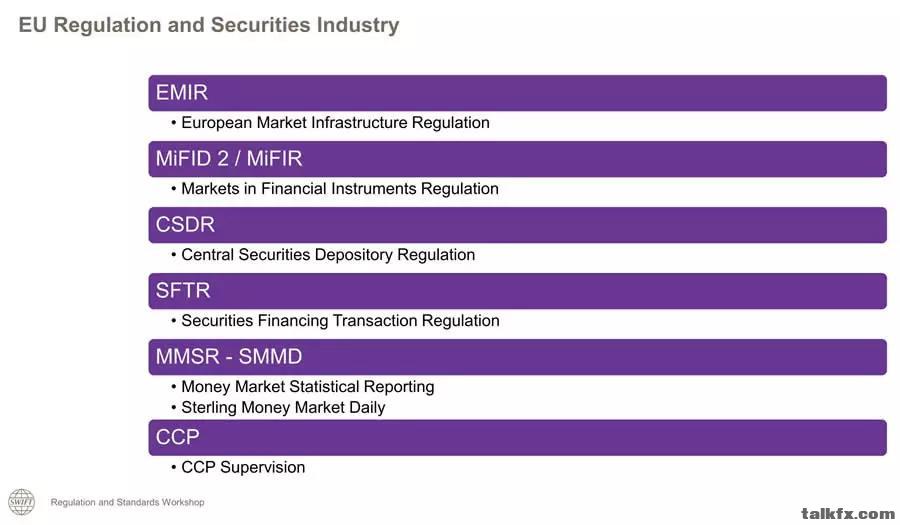 EU Regulation and Securities Industry

EMIR

• European Market Infrastructure Regulation

MiFID 2 / MiFIR

• Markets in Financial Instruments Regulation

CSDR

• Central Securities Depository Regulation

SFTR

• Securities Financing Transaction Regulation

MMSR - SMMD

• Money Market Statistical Reporting
• Sterling Money Market Daily

CCP

• CCP Supervision

SWIFT

Regulation and Standards Workshop

talkfx.com